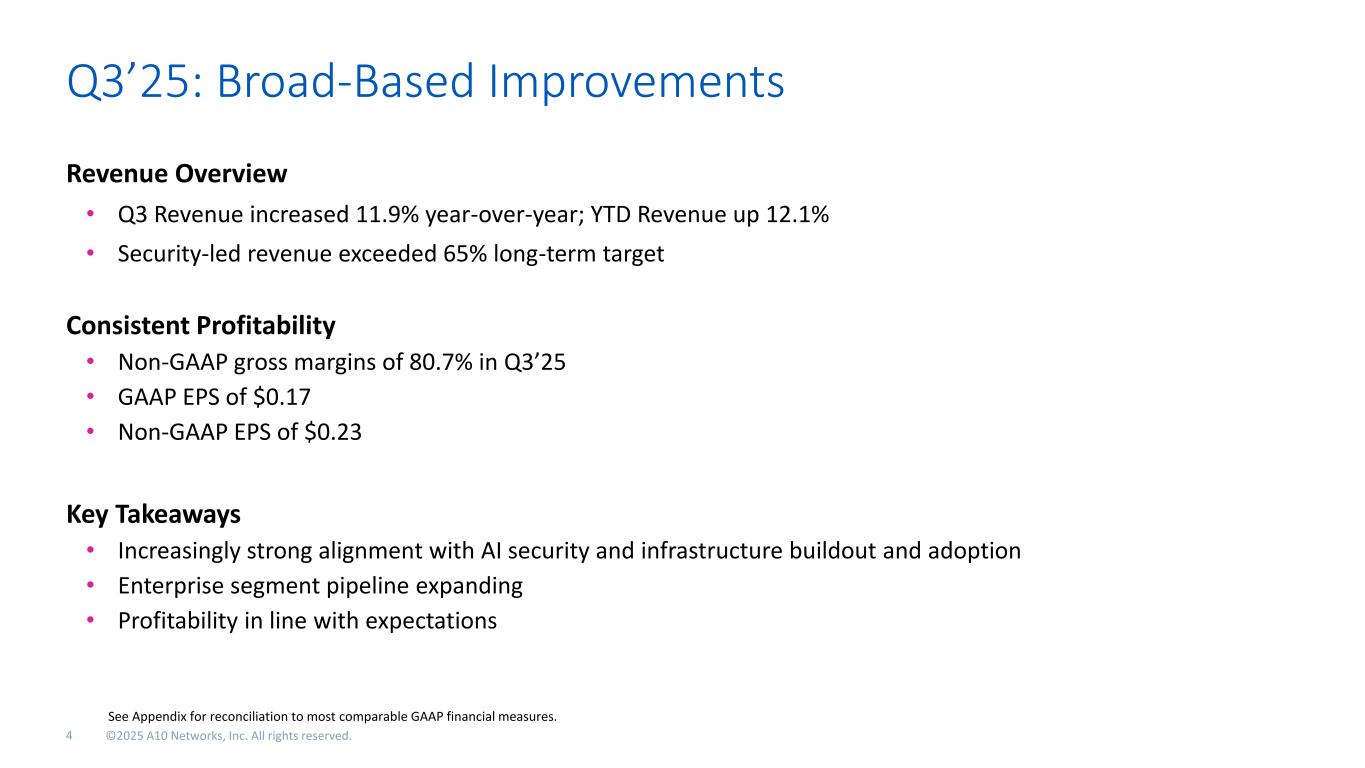 Q3’25: Broad-Based Improvements

Revenue Overview

• Q3 Revenue increased 11.9% year-over-year; YTD Revenue up 12.1%
• Security-led revenue exceeded 65% long-term target

Consistent Profitability

• Non-GAAP gross margins of 80.7% in Q3’25
• GAAP EPS of \$0.17
• Non-GAAP EPS of \$0.23

Key Takeaways

• Increasingly strong alignment with AI security and infrastructure buildout and adoption
• Enterprise segment pipeline expanding
• Profitability in line with expectations

See Appendix for reconciliation to most comparable GAAP financial measures.

4 ©2025 A10 Networks, Inc. All rights reserved.